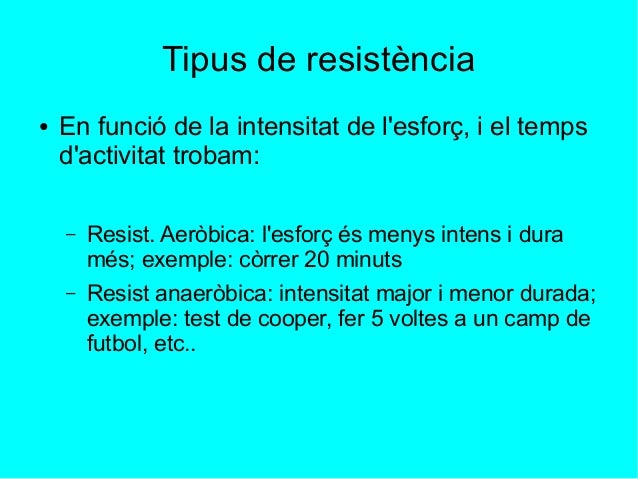 Tipus de resistència

• En funció de la intensitat de l'esforç, i el temps d'activitat trobam:

– Resist. Aeròbica: l'esforç és menys intens i dura més; exemple: còrrer 20 minuts

– Resist anaeròbica: intensitat major i menor durada; exemple: test de cooper, fer 5 voltes a un camp de futbol, etc..